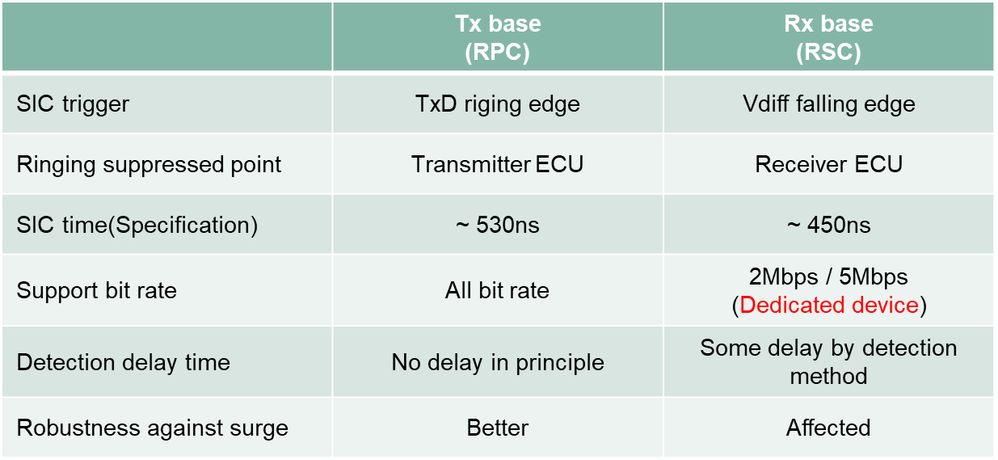 |  | Tx base (RPC) | Rx base (RSC) |
|---|---|---|
| SIC trigger | TxD riging edge | Vdiff falling edge |
| Ringing suppressed point | Transmitter ECU | Receiver ECU |
| SIC time(Specification) | ~ 530ns | ~ 450ns |
| Support bit rate | All bit rate | 2Mbps / 5Mbps (Dedicated device) |
| Detection delay time | No delay in principle | Some delay by detection method |
| Robustness against surge | Better | Affected |